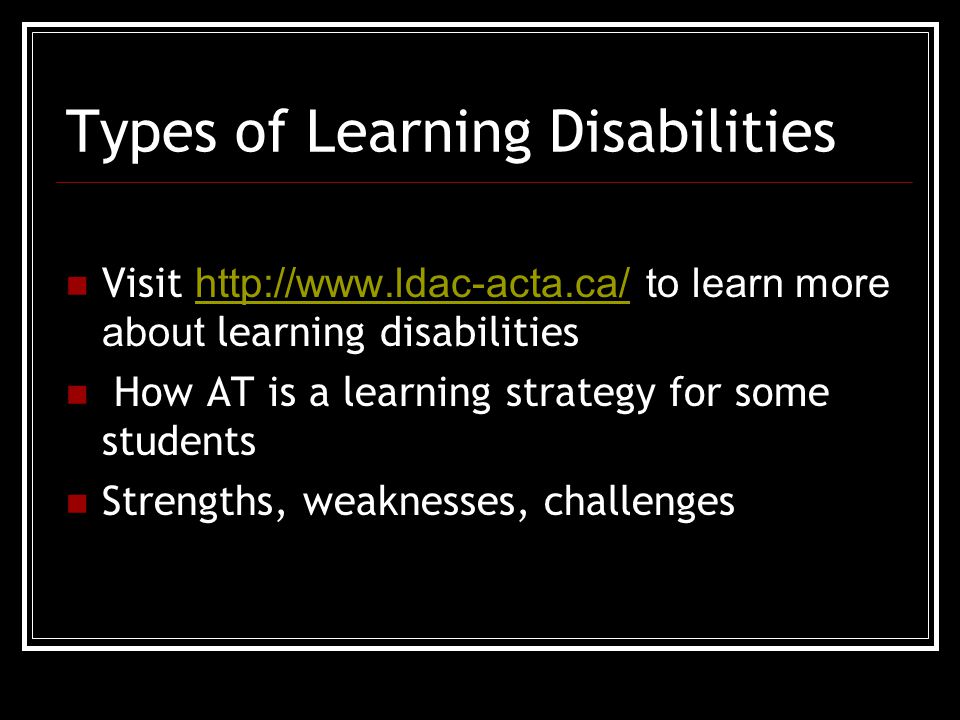 Types of Learning Disabilities

Visit http://www.ldac-acta.ca/ to learn more about learning disabilities

How AT is a learning strategy for some students

Strengths, weaknesses, challenges